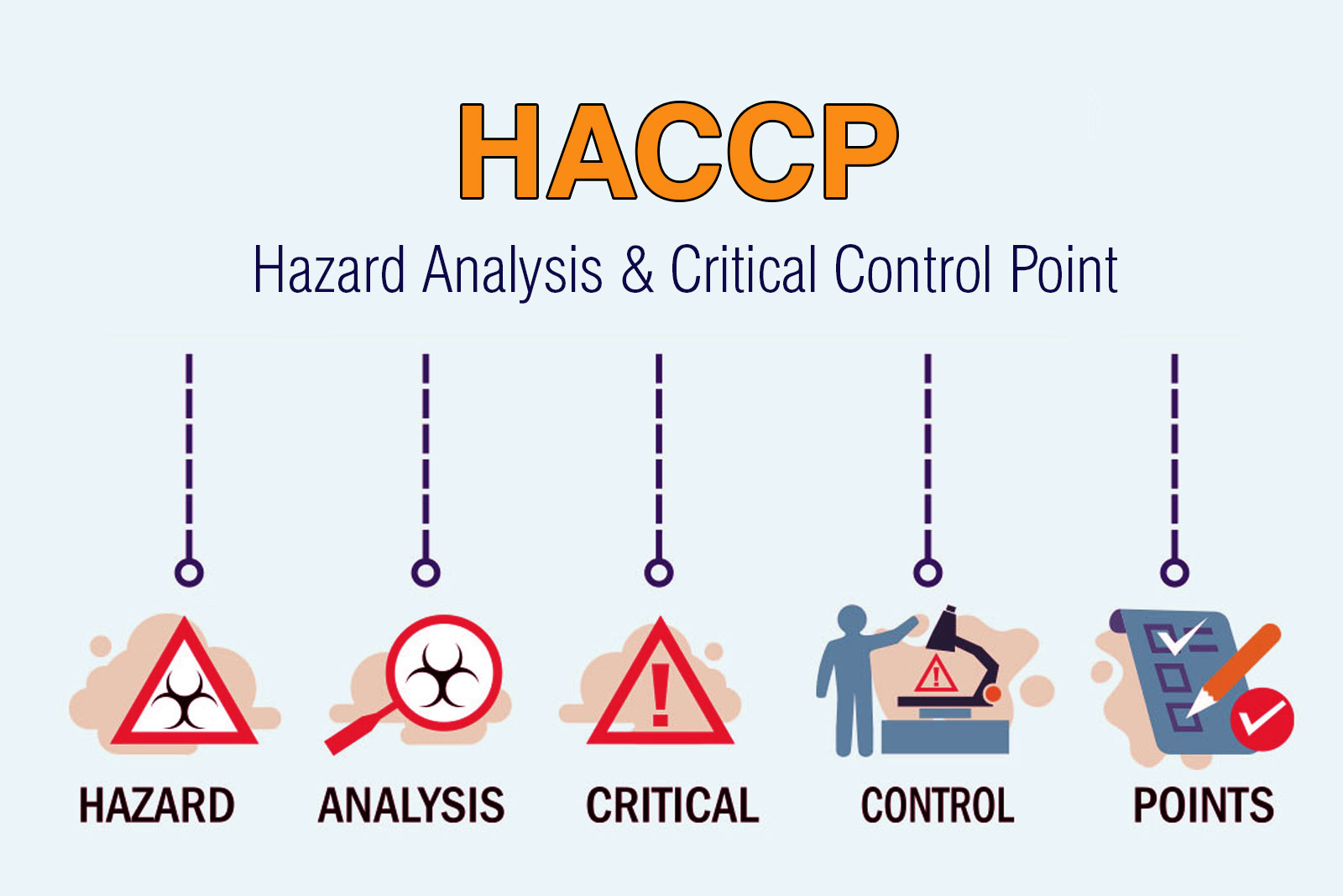 HACCP

Hazard Analysis & Critical Control Point

HAZARD

ANALYSIS

CRITICAL

CONTROL

POINTS